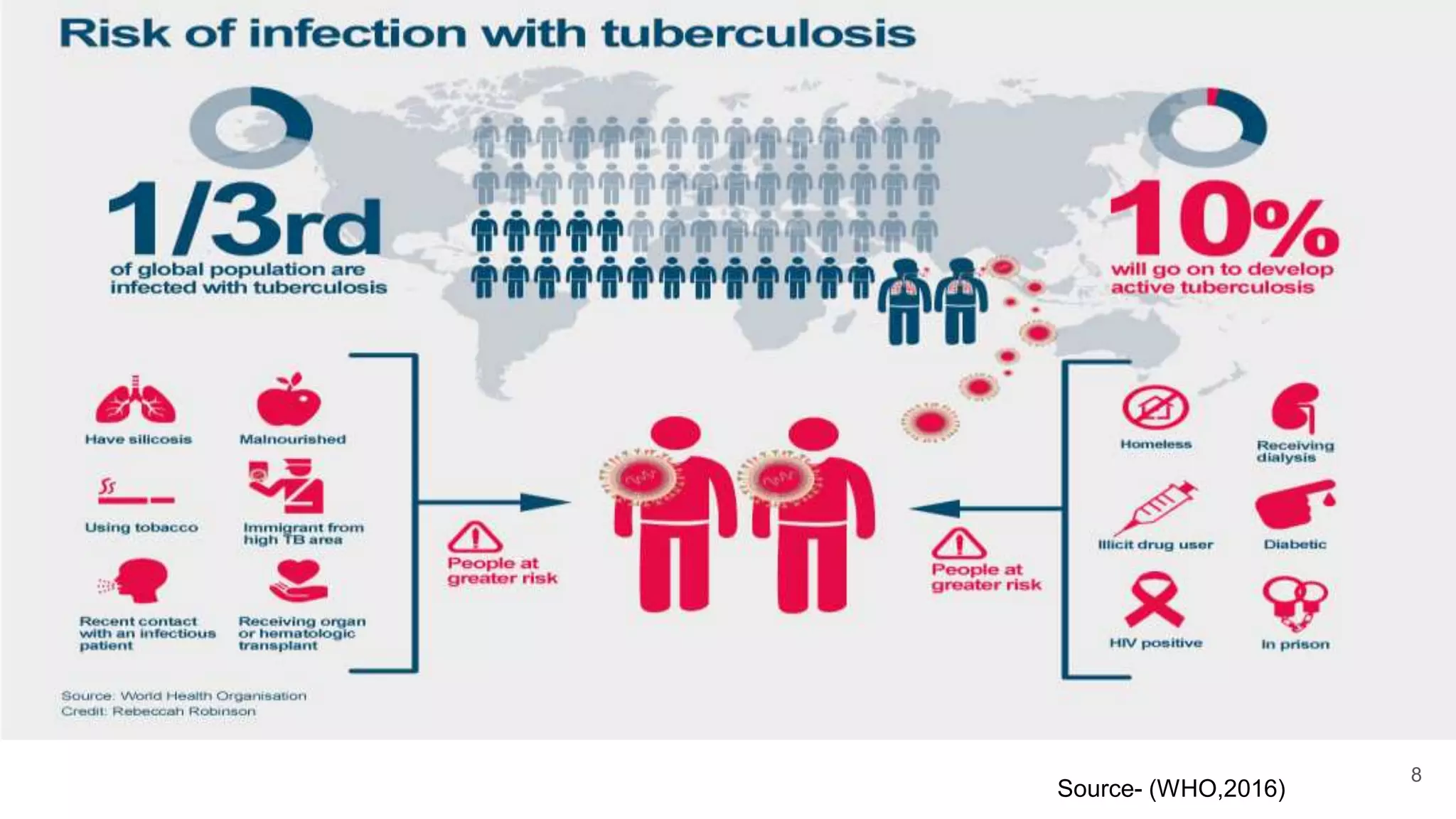 Risk of infection with tuberculosis

1/3rd
of global population are infected with tuberculosis

10%
will go on to develop active tuberculosis

Have silicosis

Malnourished

Using tobacco

Immigrant from high TB area

Recent contact with an infectious patient

Receiving organ or hematologic transplant

People at greater risk

People at greater risk

Homeless

Receiving dialysis

Illicit drug user

Diabetic

HIV positive

In prison

Source: World Health Organisation
Credit: Rebeccah Robinson

Source- (WHO,2016)

8